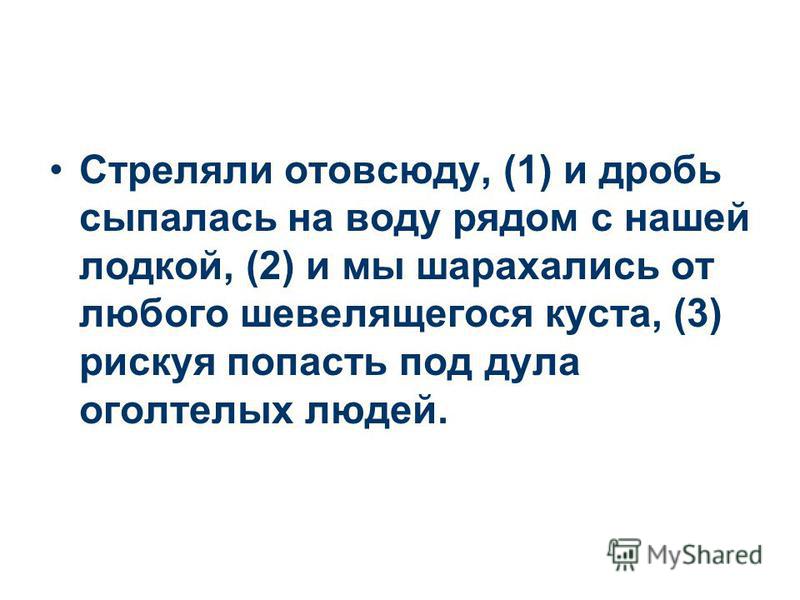 • Стреляли отовсюду, (1) и дробь сыпалась на воду рядом с нашей лодкой, (2) и мы шарахались от любого шевелящегося куста, (3) рискуя попасть под дула оголтелых людей.

MyShared